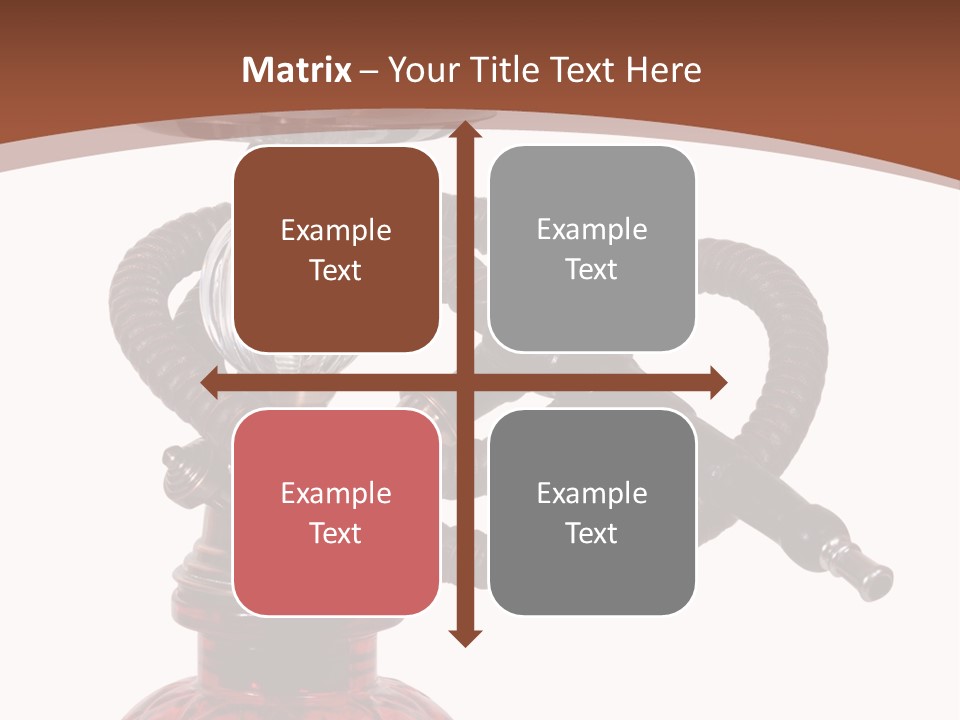 Matrix – Your Title Text Here

Example Text

Example Text

Example Text

Example Text